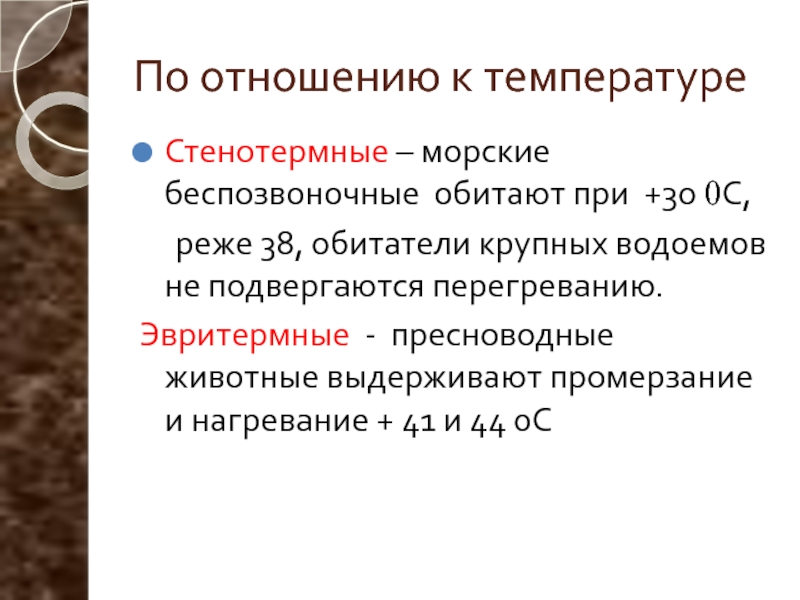 По отношению к температуре

Стенотермные – морские беспозвоночные обитают при +30 0С,

реже 38, обитатели крупных водоемов не подвергаются перегреванию.

Эвритермные - пресноводные животные выдерживают промерзание и нагревание + 41 и 44 оС